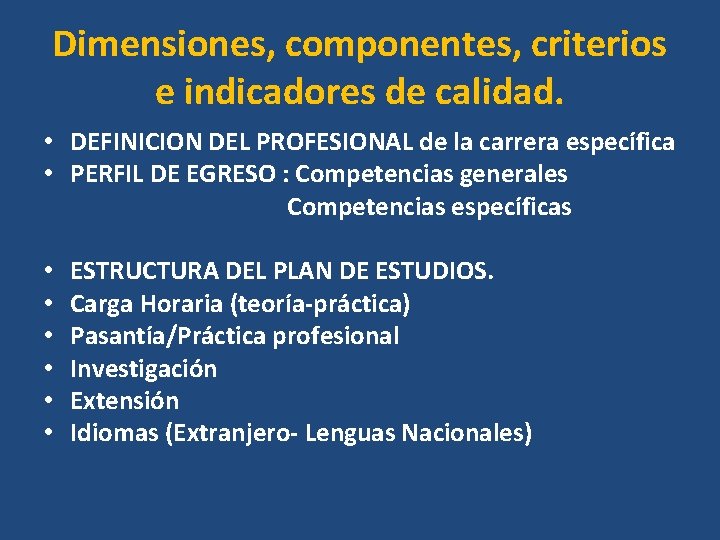 Dimensiones, componentes, criterios e indicadores de calidad.

• DEFINICION DEL PROFESIONAL de la carrera específica
• PERFIL DE EGRESO : Competencias generales
Competencias específicas

• ESTRUCTURA DEL PLAN DE ESTUDIOS.
• Carga Horaria (teoría-práctica)
• Pasantía/Práctica profesional
• Investigación
• Extensión
• Idiomas (Extranjero- Lenguas Nacionales)